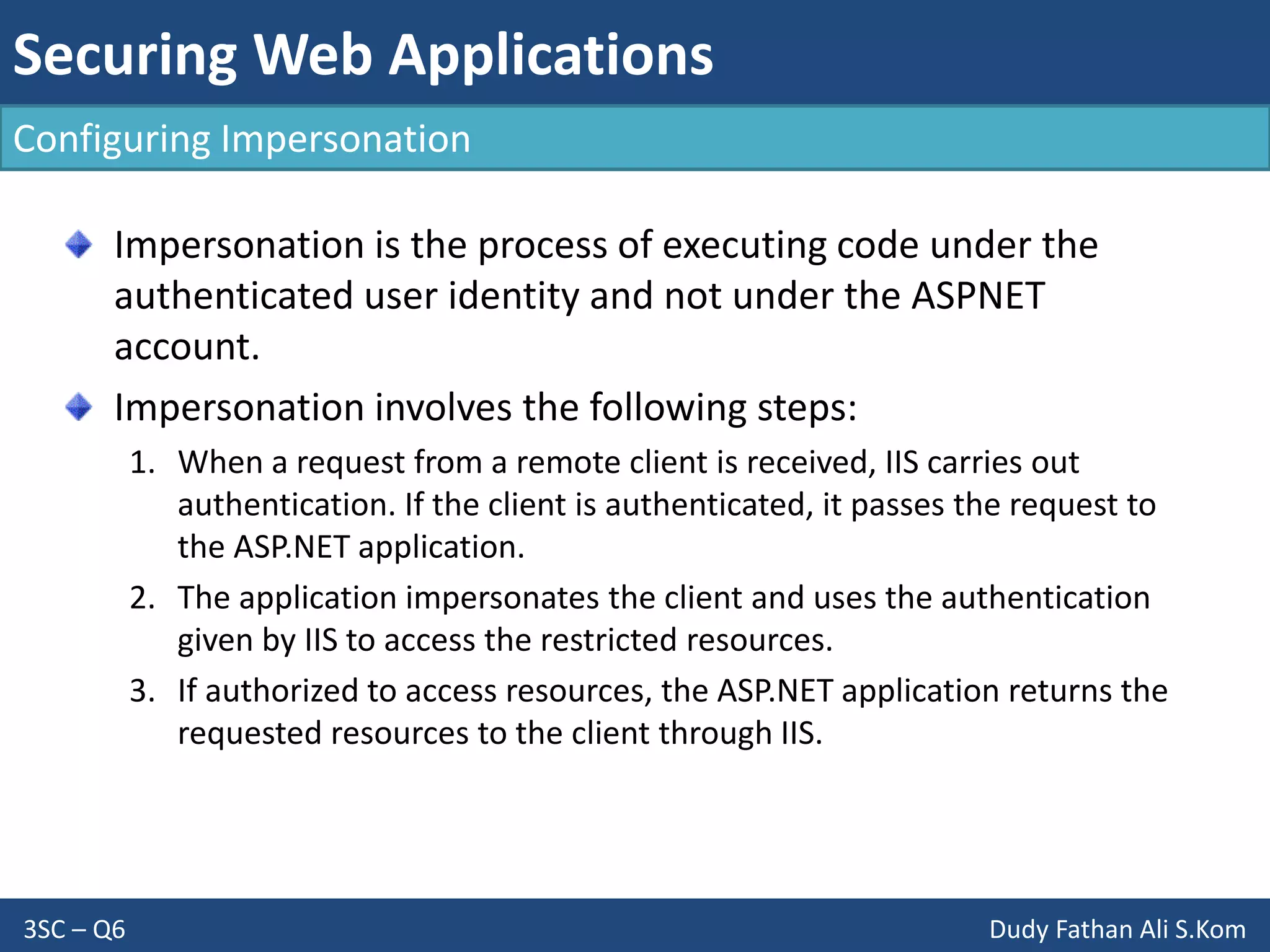 Securing Web Applications

Configuring Impersonation

Impersonation is the process of executing code under the authenticated user identity and not under the ASPNET account.

Impersonation involves the following steps:

1. When a request from a remote client is received, IIS carries out authentication. If the client is authenticated, it passes the request to the ASP.NET application.
2. The application impersonates the client and uses the authentication given by IIS to access the restricted resources.
3. If authorized to access resources, the ASP.NET application returns the requested resources to the client through IIS.

3SC – Q6

Dudy Fathan Ali S.Kom